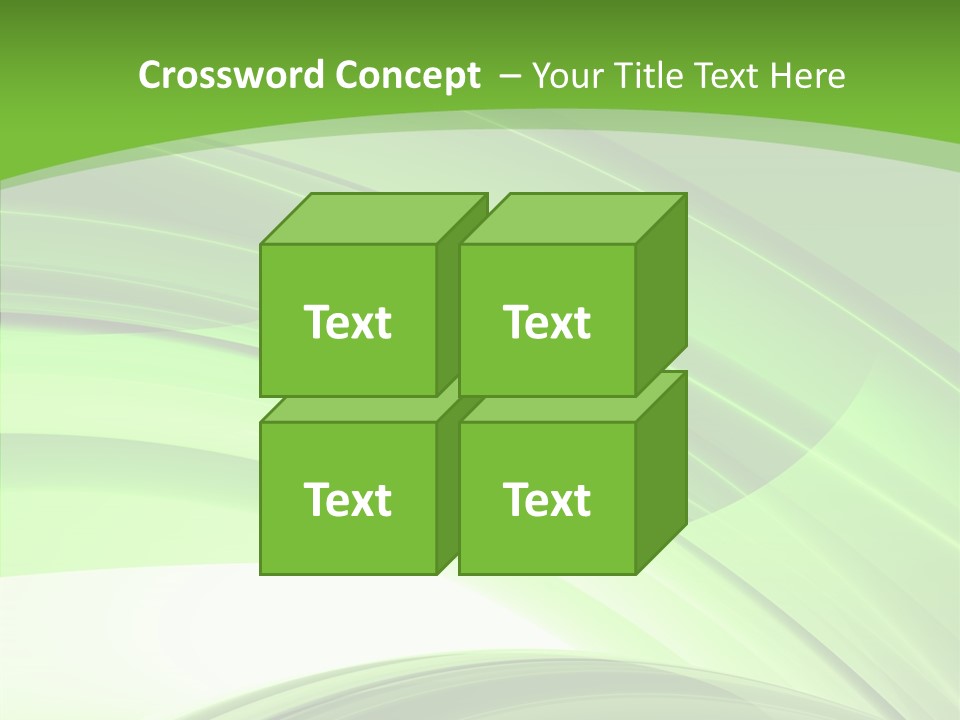 Crossword Concept – Your Title Text Here

Text

Text

Text

Text